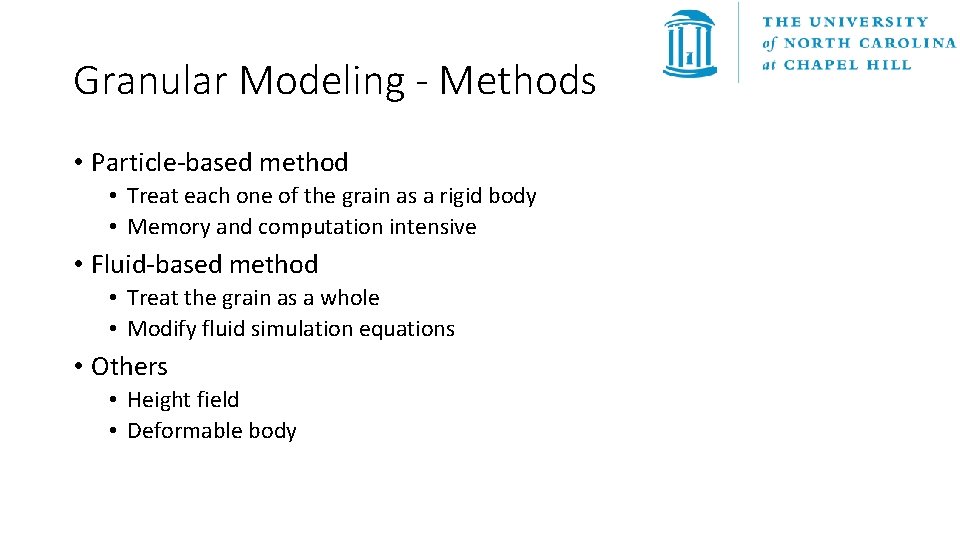 Granular Modeling - Methods

THE UNIVERSITY
of NORTH CAROLINA
at CHAPEL HILL

• Particle-based method
  • Treat each one of the grain as a rigid body
  • Memory and computation intensive
• Fluid-based method
  • Treat the grain as a whole
  • Modify fluid simulation equations
• Others
  • Height field
  • Deformable body